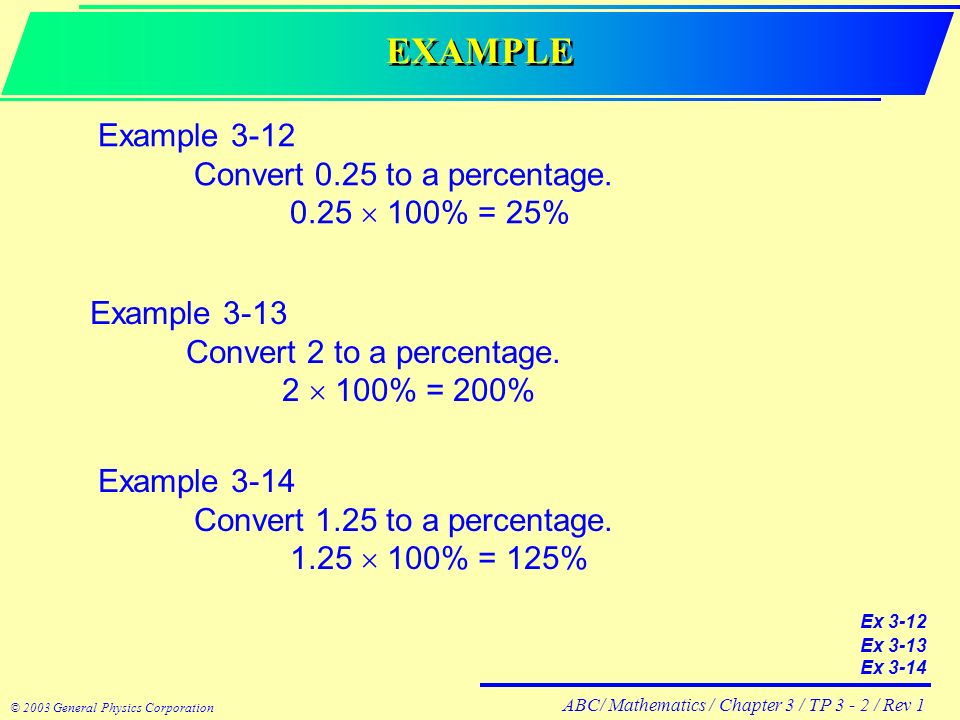 EXAMPLE

Example 3-12

Convert 0.25 to a percentage.

$0.25 \times 100\% = 25\%$

Example 3-13

Convert 2 to a percentage.

$2 \times 100\% = 200\%$

Example 3-14

Convert 1.25 to a percentage.

$1.25 \times 100\% = 125\%$

Ex 3-12
Ex 3-13
Ex 3-14

© 2003 General Physics Corporation

ABC/ Mathematics / Chapter 3 / TP 3 - 2 / Rev 1